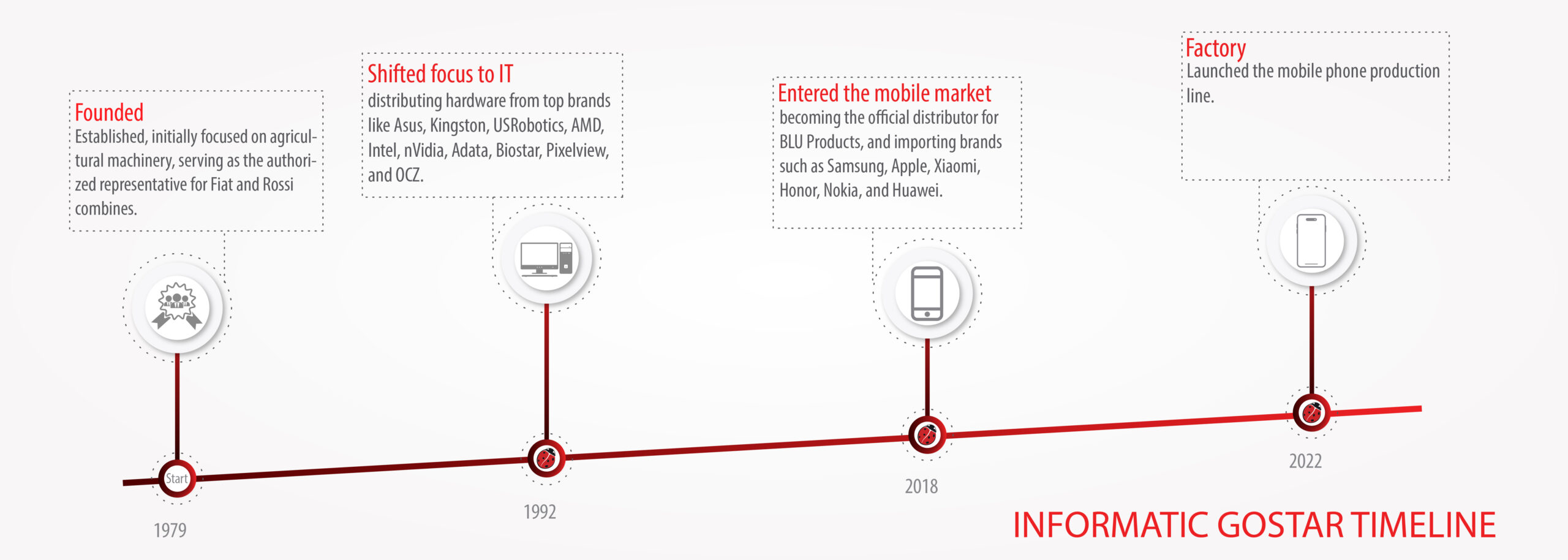 Founded
Established, initially focused on agricultural machinery, serving as the authorized representative for Fiat and Rossi combines.

Shifted focus to IT
distributing hardware from top brands like Asus, Kingston, USRobotics, AMD, Intel, nVidia, Adata, Biostar, Pixelview, and OCZ.

Entered the mobile market
becoming the official distributor for BLU Products, and importing brands such as Samsung, Apple, Xiaomi, Honor, Nokia, and Huawei.

Factory
Launched the mobile phone production line.

Start

1979

1992

2018

2022

INFORMATIC GOSTAR TIMELINE